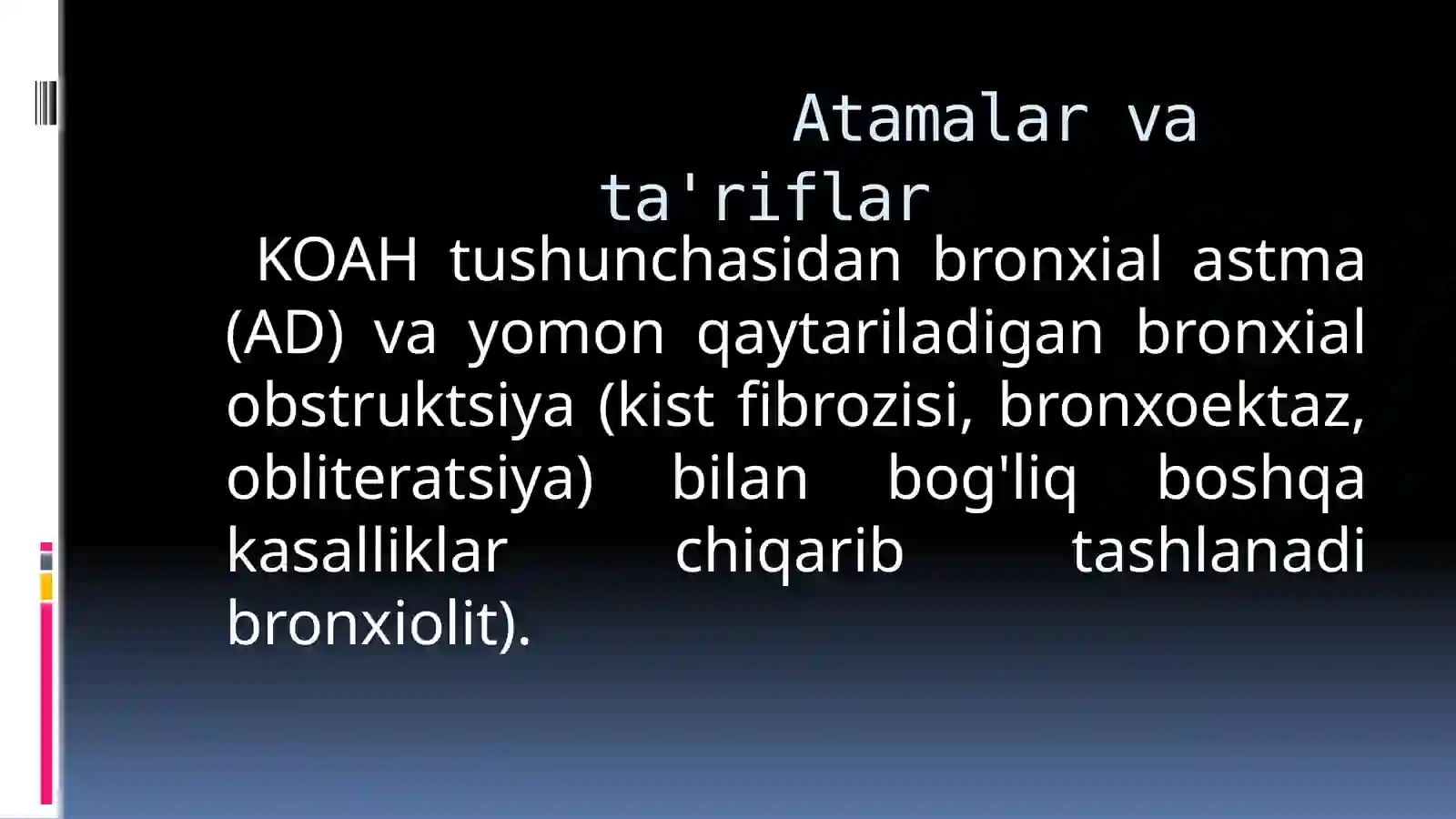 Atamalar va ta'riflar

KOAH tushunchasidan bronxial astma (AD) va yomon qaytariladigan bronxial obstruktsiya (kist fibrozisi, bronxoektaz, obliteratsiya) bilan bog'liq boshqa kasalliklar chiqarib tashlanadi bronxiolit).